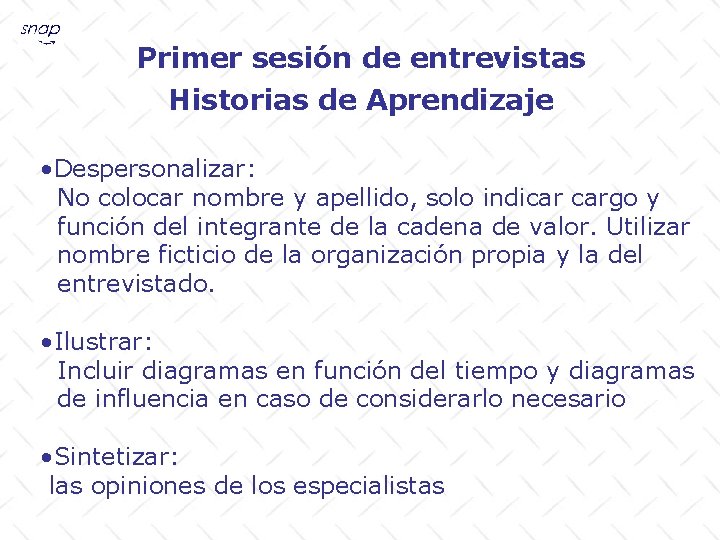 snap

Primer sesión de entrevistas
Historias de Aprendizaje

•Despersonalizar:
No colocar nombre y apellido, solo indicar cargo y función del integrante de la cadena de valor. Utilizar nombre ficticio de la organización propia y la del entrevistado.

•Ilustrar:
Incluir diagramas en función del tiempo y diagramas de influencia en caso de considerarlo necesario

•Sintetizar:
las opiniones de los especialistas